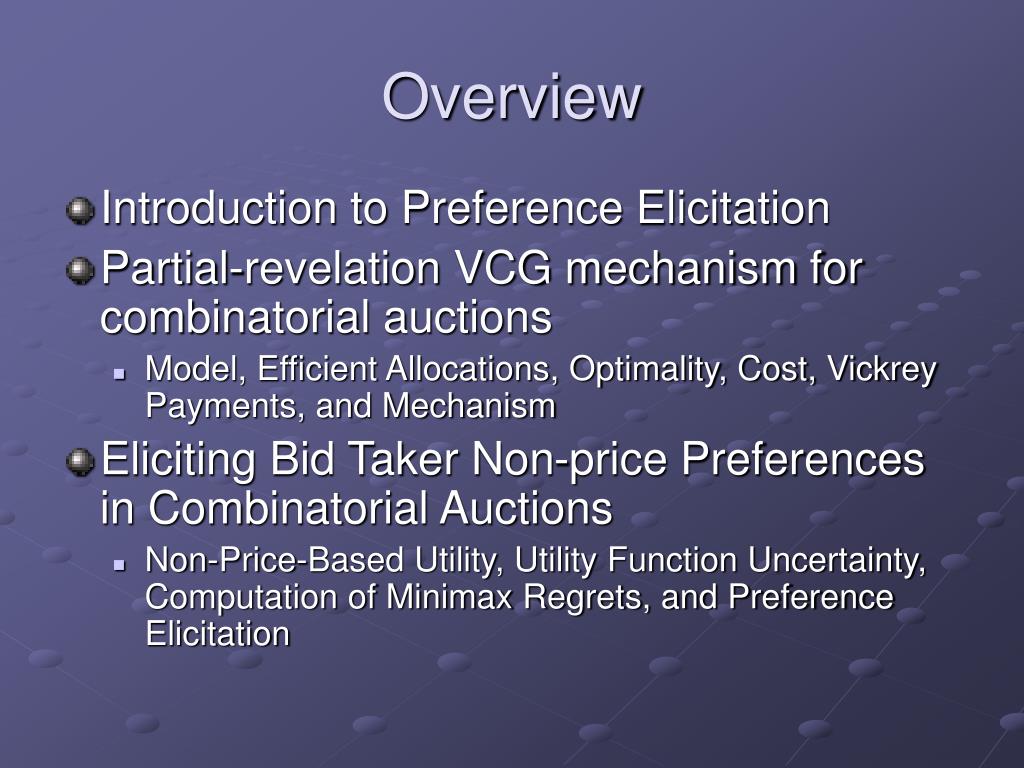 Overview

Introduction to Preference Elicitation

Partial-revelation VCG mechanism for combinatorial auctions

Model, Efficient Allocations, Optimality, Cost, Vickrey Payments, and Mechanism

Eliciting Bid Taker Non-price Preferences in Combinatorial Auctions

Non-Price-Based Utility, Utility Function Uncertainty, Computation of Minimax Regrets, and Preference Elicitation